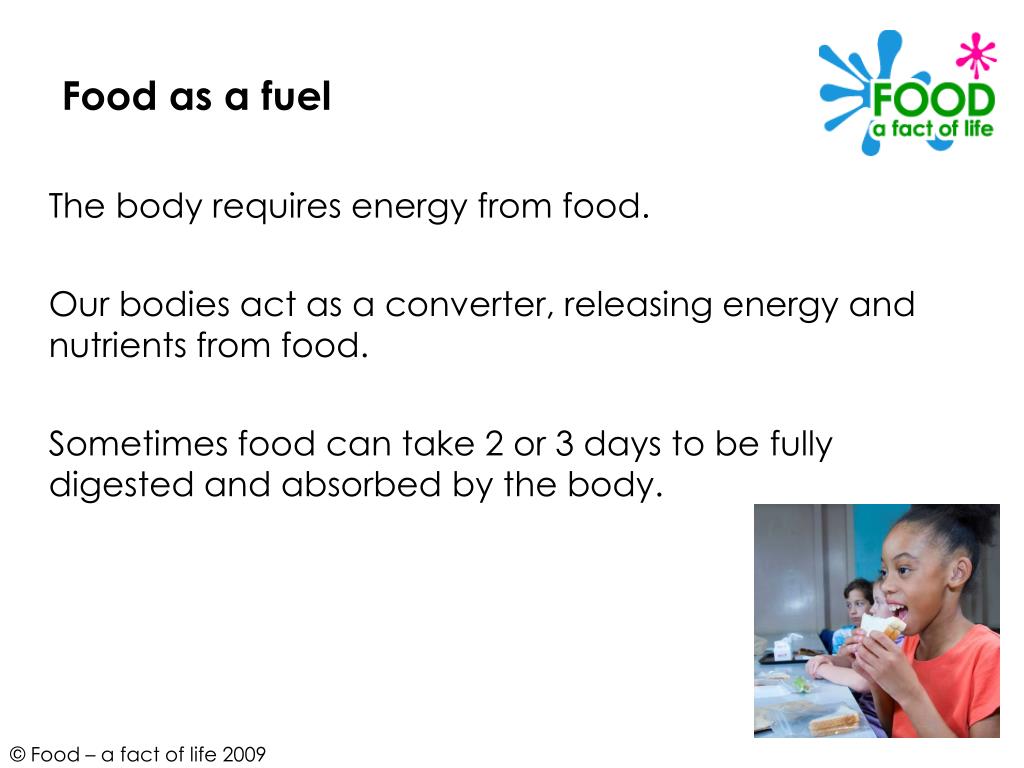 Food as a fuel

FOOD
a fact of life

The body requires energy from food.

Our bodies act as a converter, releasing energy and nutrients from food.

Sometimes food can take 2 or 3 days to be fully digested and absorbed by the body.

© Food – a fact of life 2009